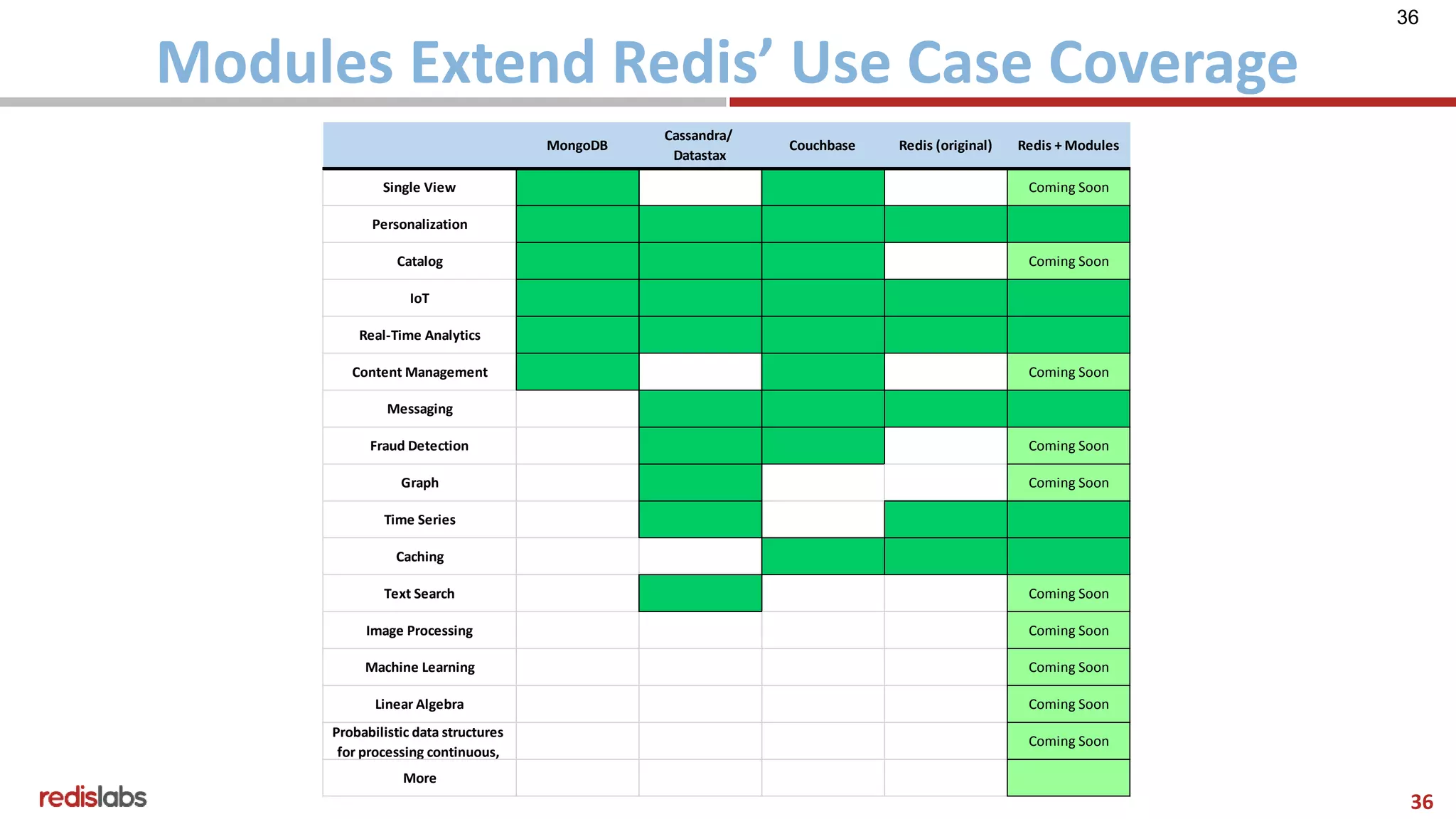 36

Modules Extend Redis' Use Case Coverage

| | MongoDB | Cassandra/ Datastax | Couchbase | Redis (original) | Redis + Modules |
|---|---|---|---|---|---|
| Single View | | | | | Coming Soon |
| Personalization | | | | | |
| Catalog | | | | | Coming Soon |
| IoT | | | | | |
| Real-Time Analytics | | | | | |
| Content Management | | | | | Coming Soon |
| Messaging | | | | | |
| Fraud Detection | | | | | Coming Soon |
| Graph | | | | | Coming Soon |
| Time Series | | | | | |
| Caching | | | | | |
| Text Search | | | | | Coming Soon |
| Image Processing | | | | | Coming Soon |
| Machine Learning | | | | | Coming Soon |
| Linear Algebra | | | | | Coming Soon |
| Probabilistic data structures for processing continuous, | | | | | Coming Soon |
| More | | | | | |

redislabs

36